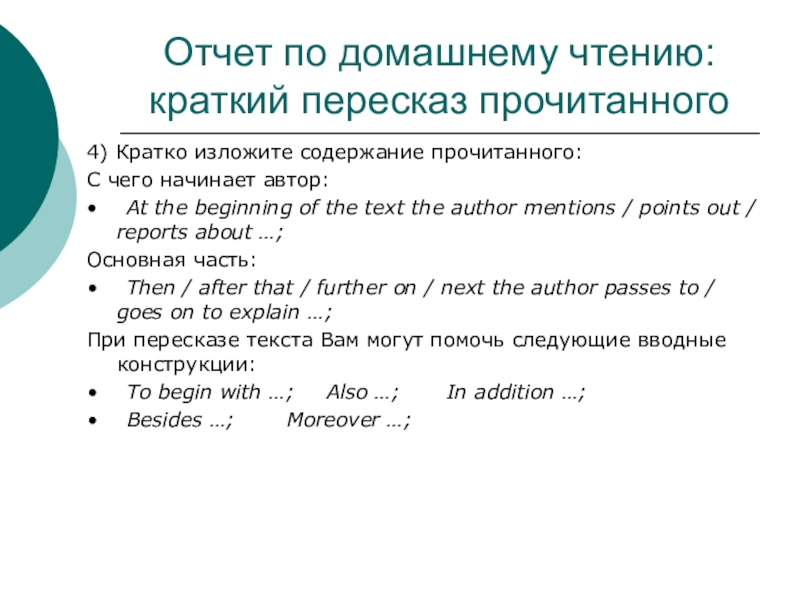 Отчет по домашнему чтению: краткий пересказ прочитанного

4) Кратко изложите содержание прочитанного:

С чего начинает автор:

• At the beginning of the text the author mentions / points out / reports about …;

Основная часть:

• Then / after that / further on / next the author passes to / goes on to explain …;

При пересказе текста Вам могут помочь следующие вводные конструкции:

• To begin with …; Also …; In addition …;

• Besides …; Moreover …;